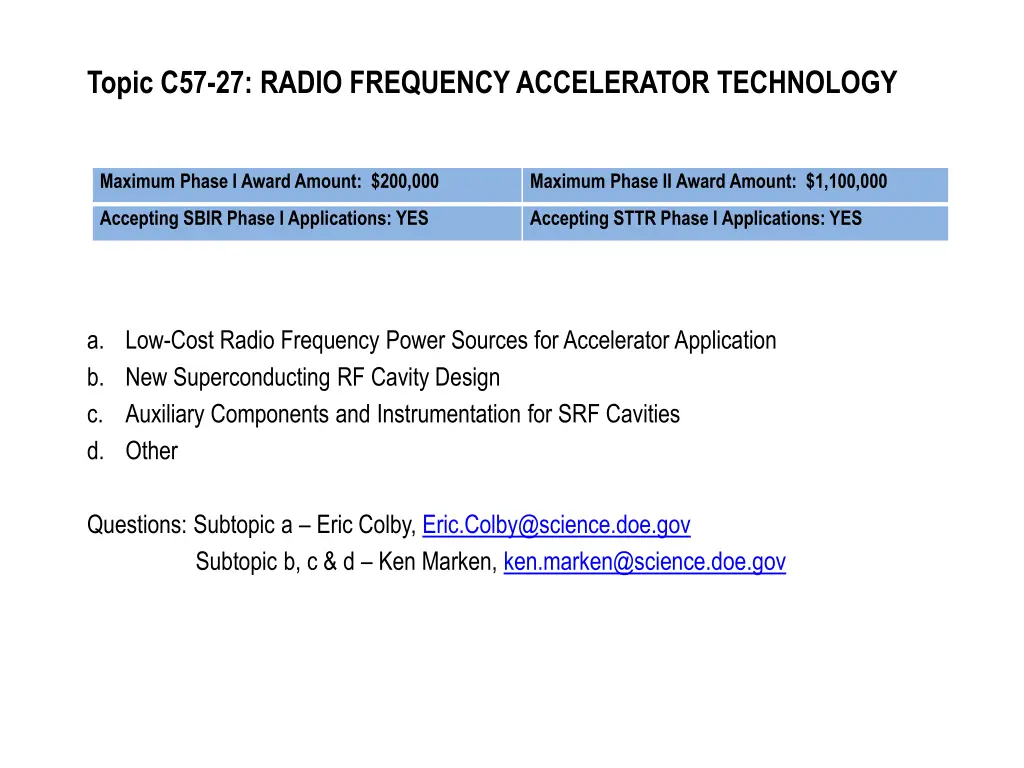 Topic C57-27: RADIO FREQUENCY ACCELERATOR TECHNOLOGY

| Maximum Phase I Award Amount: $200,000 | Maximum Phase II Award Amount: $1,100,000 |
|---|---|
| Accepting SBIR Phase I Applications: YES | Accepting STTR Phase I Applications: YES |

a. Low-Cost Radio Frequency Power Sources for Accelerator Application
b. New Superconducting RF Cavity Design
c. Auxiliary Components and Instrumentation for SRF Cavities
d. Other

Questions: Subtopic a – Eric Colby, Eric.Colby@science.doe.gov
Subtopic b, c & d – Ken Marken, ken.marken@science.doe.gov